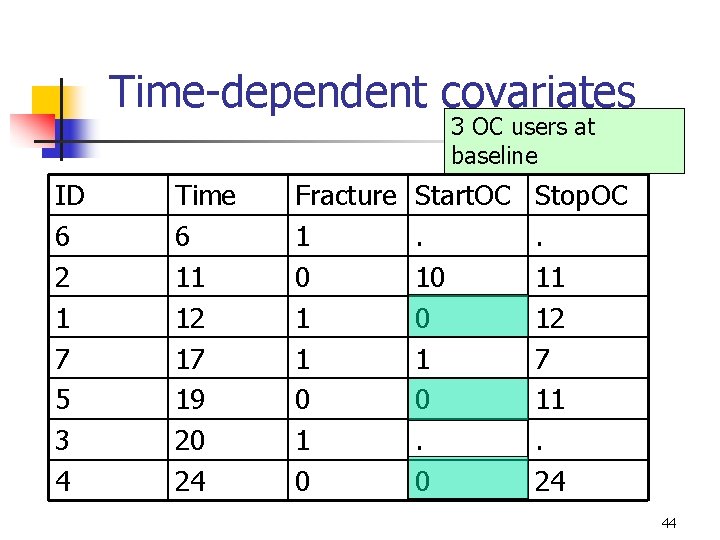 Time-dependent covariates

3 OC users at baseline

| ID | Time | Fracture | StartOC | StopOC |
|---|---|---|---|---|
| 6 | 6 | 1 | . | . |
| 2 | 11 | 0 | 10 | 11 |
| 1 | 12 | 1 | 0 | 12 |
| 7 | 17 | 1 | 1 | 7 |
| 5 | 19 | 0 | 0 | 11 |
| 3 | 20 | 1 | . | . |
| 4 | 24 | 0 | 0 | 24 |

44